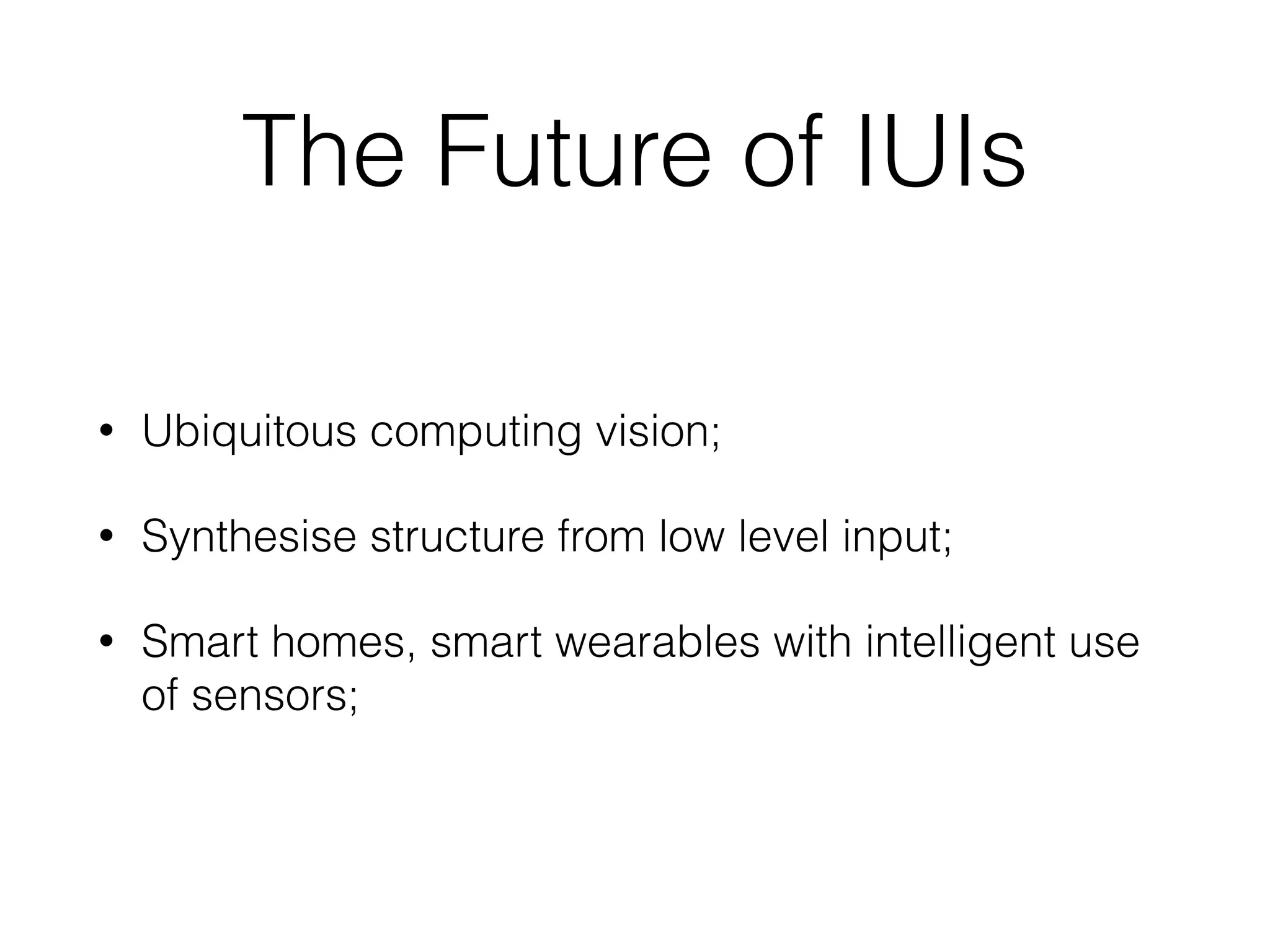 The Future of IUIs

• Ubiquitous computing vision;

• Synthesise structure from low level input;

• Smart homes, smart wearables with intelligent use of sensors;